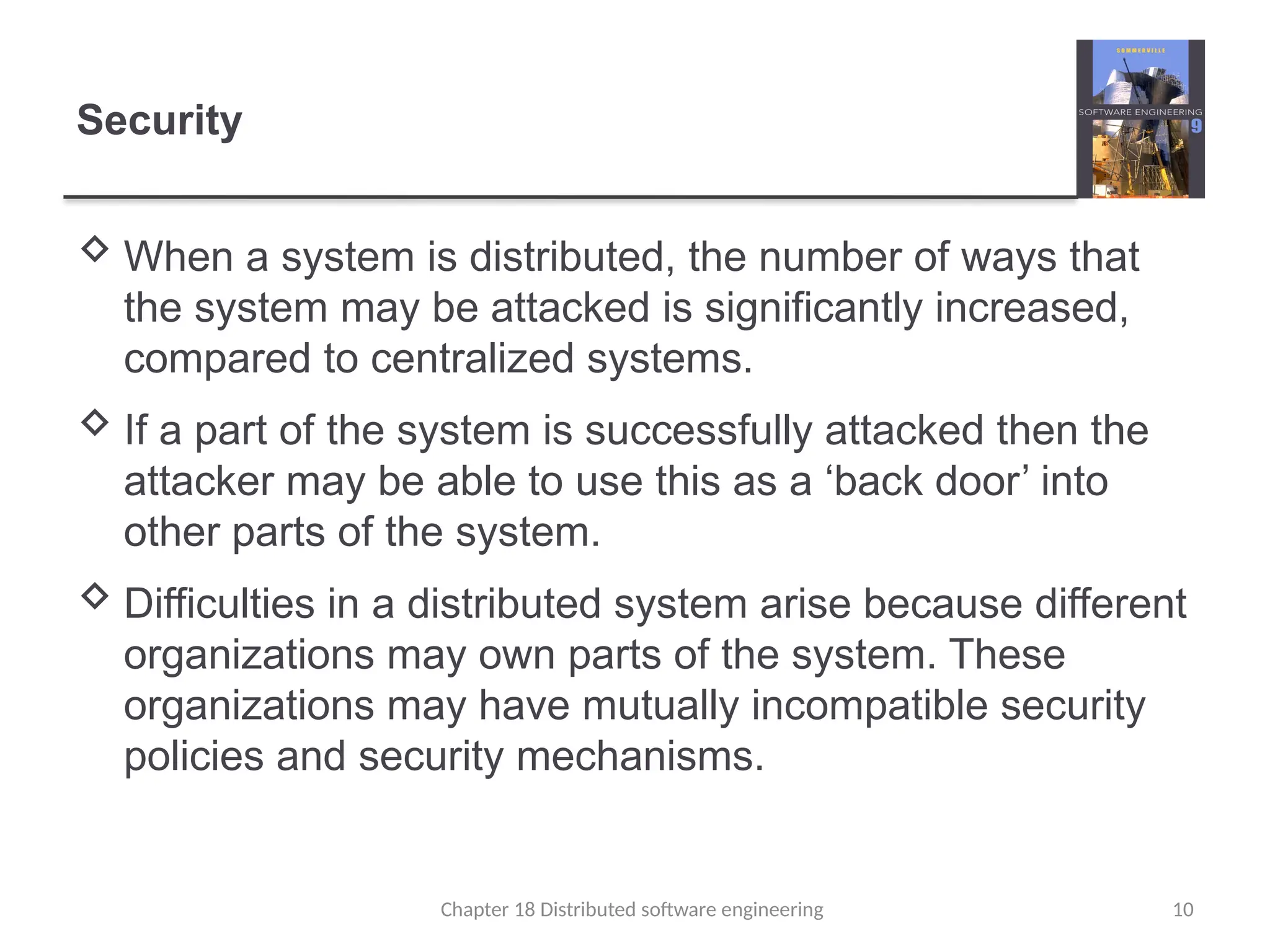 Security

SOMMERVILLE
SOFTWARE ENGINEERING
9

◇ When a system is distributed, the number of ways that the system may be attacked is significantly increased, compared to centralized systems.

◇ If a part of the system is successfully attacked then the attacker may be able to use this as a ‘back door’ into other parts of the system.

◇ Difficulties in a distributed system arise because different organizations may own parts of the system. These organizations may have mutually incompatible security policies and security mechanisms.

Chapter 18 Distributed software engineering

10